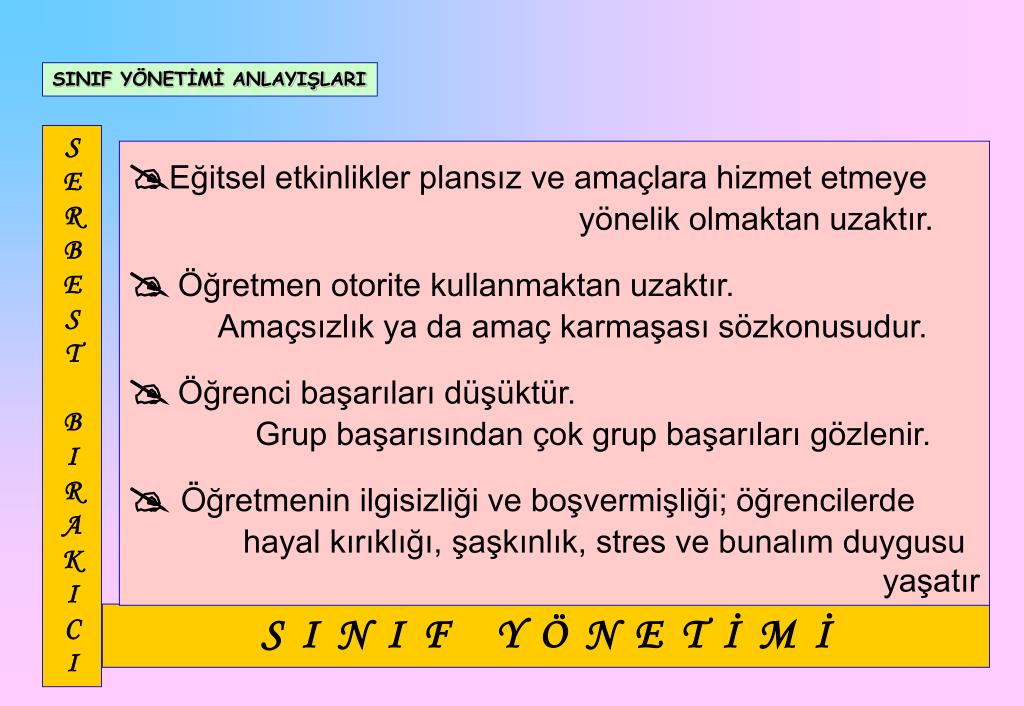 SINIF YÖNETİMİ ANLAYIŞLARI

S
E
R
B
E
S
T

B
I
R
A
K
I
C
I

Eğitsel etkinlikler plansız ve amaçlara hizmet etmeye yönelik olmaktan uzaktır.

Öğretmen otorite kullanmaktan uzaktır. Amaçsızlık ya da amaç karmaşası sözkonusudur.

Öğrenci başarıları düşüktür. Grup başarısından çok grup başarıları gözlenir.

Öğretmenin ilgisizliği ve boşvermişliği; öğrencilerde hayal kırıklığı, şaşkınlık, stres ve bunalım duygusu yaşatır

S I N I F Y Ö N E T İ M İ